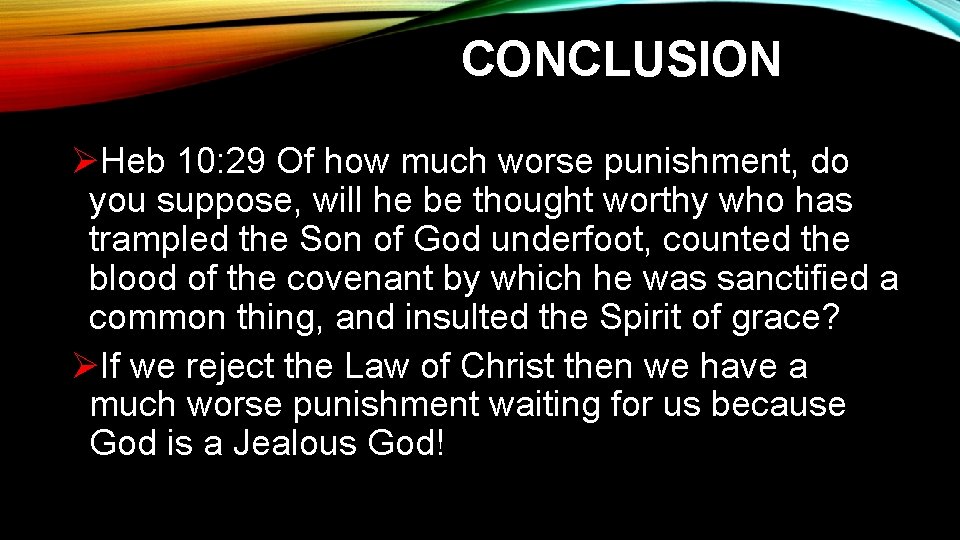 CONCLUSION

➢Heb 10:29 Of how much worse punishment, do you suppose, will he be thought worthy who has trampled the Son of God underfoot, counted the blood of the covenant by which he was sanctified a common thing, and insulted the Spirit of grace?

➢If we reject the Law of Christ then we have a much worse punishment waiting for us because God is a Jealous God!